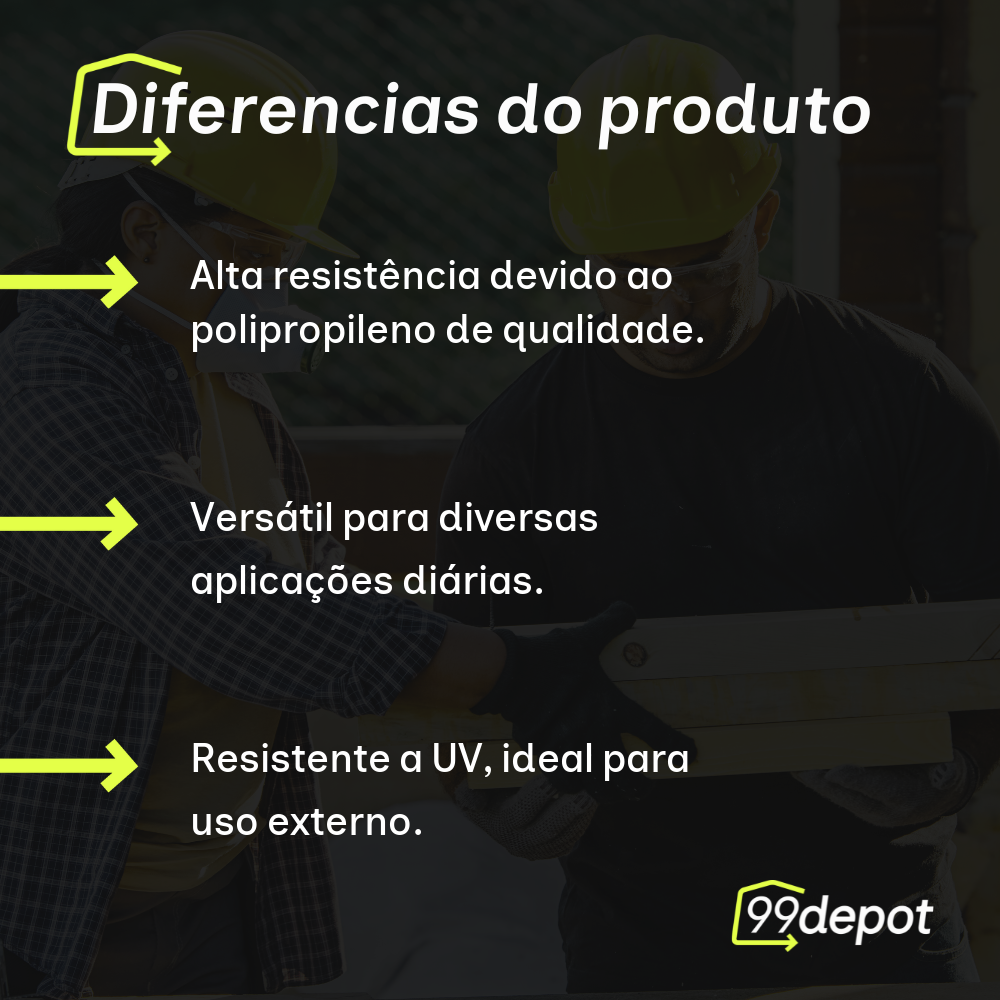 Diferencias do produto

Alta resistência devido ao polipropileno de qualidade.

Versátil para diversas aplicações diárias.

Resistente a UV, ideal para uso externo.

99depot